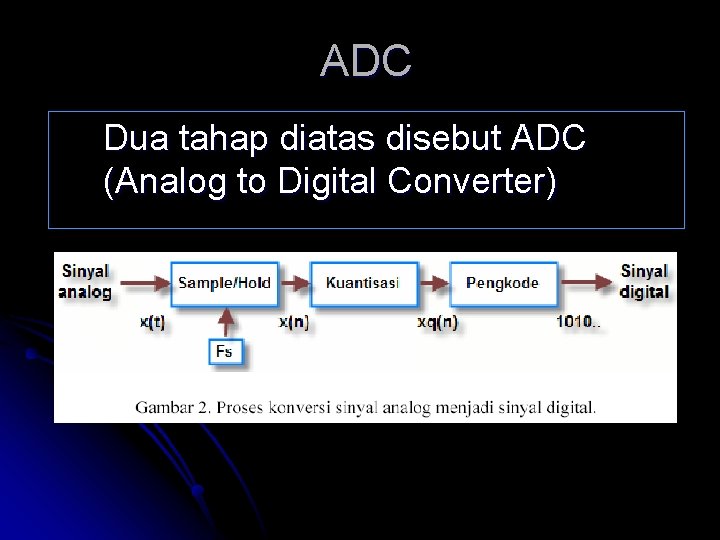 ADC

Dua tahap diatas disebut ADC (Analog to Digital Converter)

Sinyal analog

Sample/Hold

Kuantisasi

Pengkode

Sinyal digital

x(t)

x(n)

xq(n)

1010..

Fs

Gambar 2. Proses konversi sinyal analog menjadi sinyal digital.